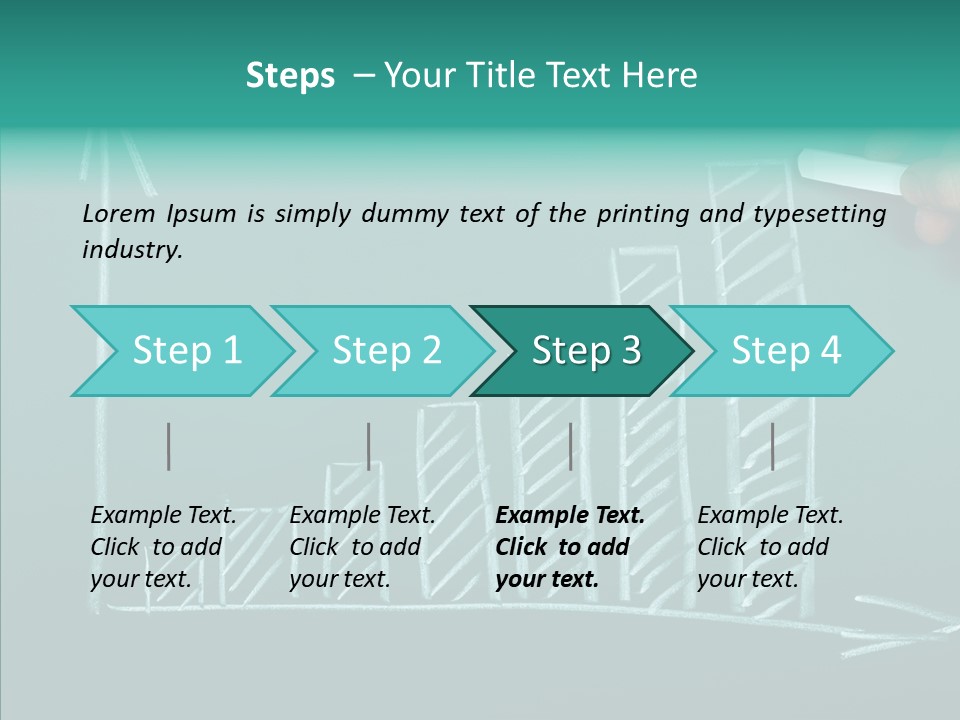 Steps – Your Title Text Here

Lorem Ipsum is simply dummy text of the printing and typesetting industry.

Step 1

Step 2

Step 3

Step 4

Example Text. Click to add your text.

Example Text. Click to add your text.

Example Text. Click to add your text.

Example Text. Click to add your text.